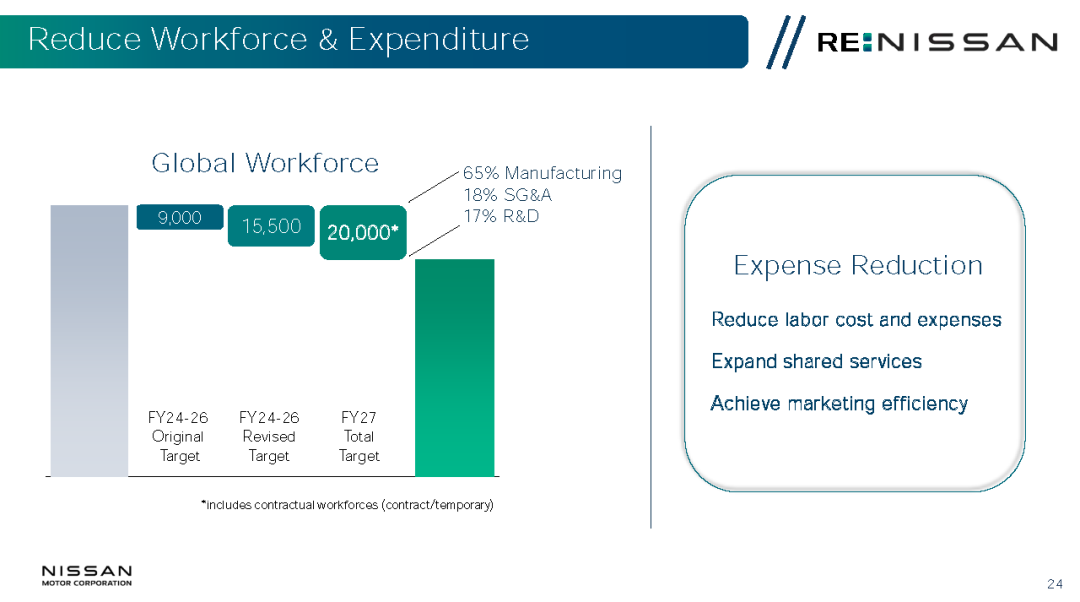 Reduce Workforce & Expenditure

RE:NISSAN

Global Workforce

9,000

15,500

20,000*

65% Manufacturing
18% SG&A
17% R&D

FY24-26 Original Target

FY24-26 Revised Target

FY27 Total Target

*includes contractual workforces (contract/temporary)

Expense Reduction

Reduce labor cost and expenses

Expand shared services

Achieve marketing efficiency

NISSAN MOTOR CORPORATION

24